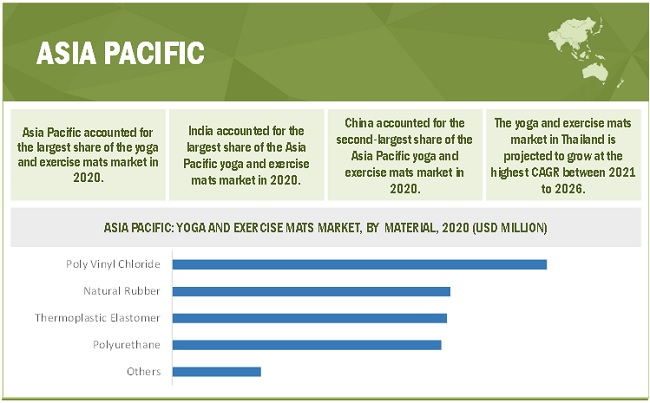 ASIA PACIFIC

Asia Pacific accounted for the largest share of the yoga and exercise mats market in 2020.

India accounted for the largest share of the Asia Pacific yoga and exercise mats market in 2020.

China accounted for the second-largest share of the Asia Pacific yoga and exercise mats market in 2020.

The yoga and exercise mats market in Thailand is projected to grow at the highest CAGR between 2021 to 2026.

ASIA PACIFIC: YOGA AND EXERCISE MATS MARKET, BY MATERIAL, 2020 (USD MILLION)

Poly Vinyl Chloride
Natural Rubber
Thermoplastic Elastomer
Polyurethane
Others